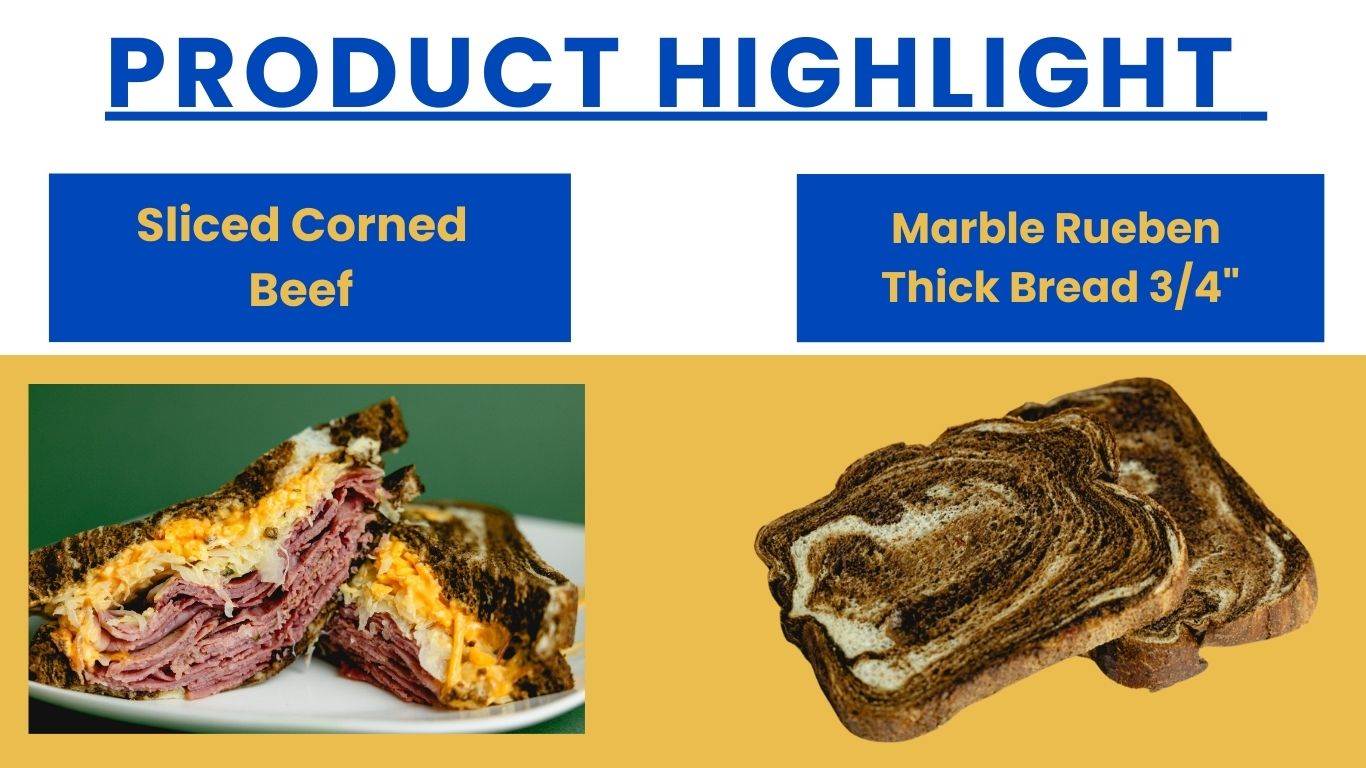 PRODUCT HIGHLIGHT

Sliced Corned Beef

Marble Rueben Thick Bread 3/4"